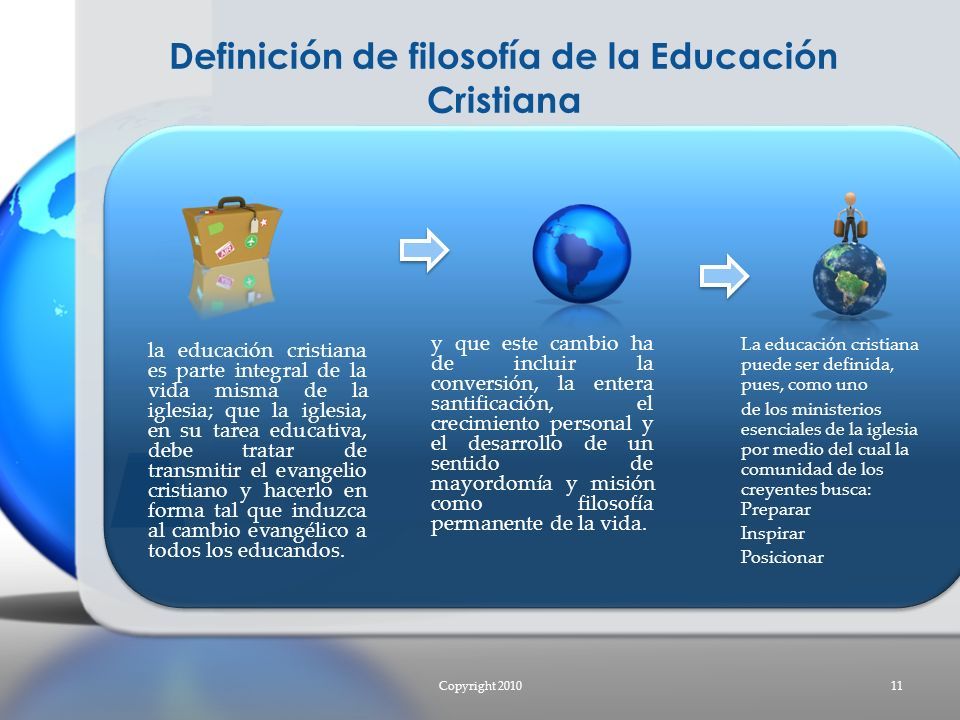 Definición de filosofía de la Educación Cristiana

la educación cristiana es parte integral de la vida misma de la iglesia; que la iglesia, en su tarea educativa, debe tratar de transmitir el evangelio cristiano y hacerlo en forma tal que induzca al cambio evangélico a todos los educandos.

y que este cambio ha de incluir la conversión, la entera santificación, el crecimiento personal y el desarrollo de un sentido de mayordomía y misión como filosofía permanente de la vida.

La educación cristiana puede ser definida, pues, como uno

de los ministerios esenciales de la iglesia por medio del cual la comunidad de los creyentes busca:
Preparar
Inspirar
Posicionar

Copyright 2010

11